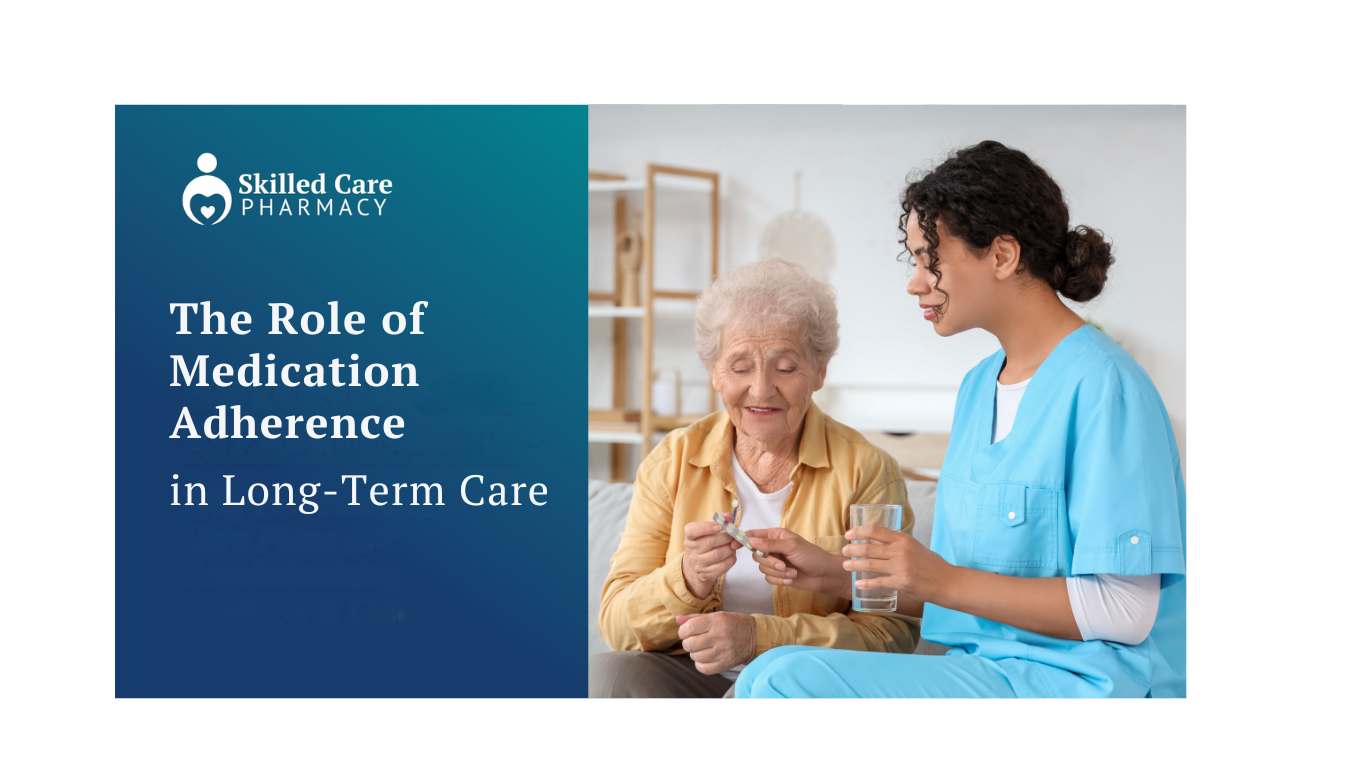 Skilled Care
PHARMACY

The Role of Medication Adherence
in Long-Term Care